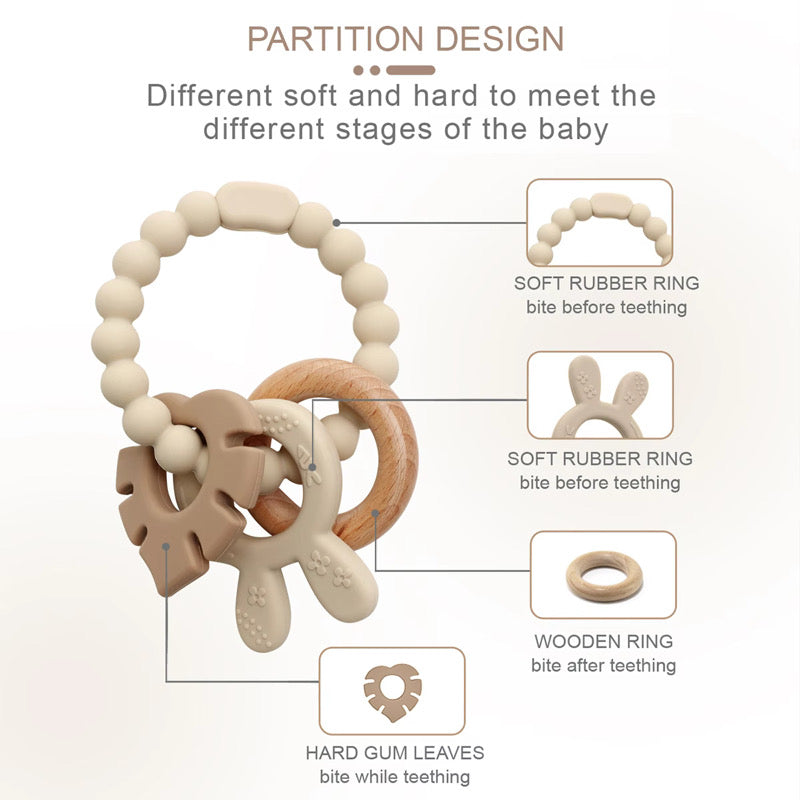 PARTITION DESIGN

Different soft and hard to meet the different stages of the baby

SOFT RUBBER RING
bite before teething

SOFT RUBBER RING
bite before teething

WOODEN RING
bite after teething

HARD GUM LEAVES
bite while teething